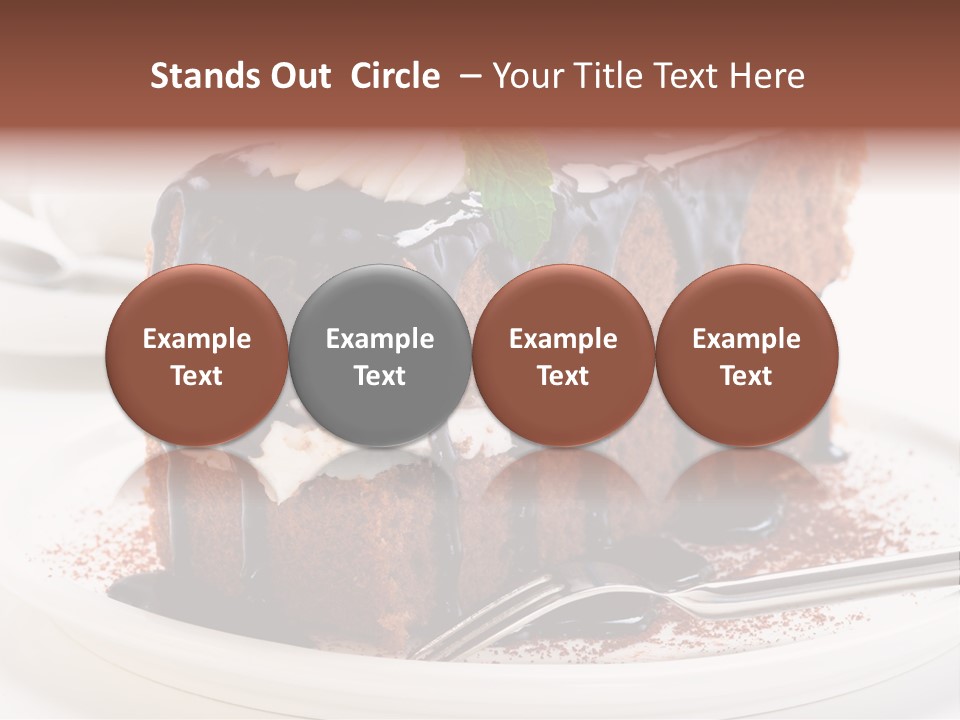 Stands Out Circle – Your Title Text Here

Example Text

Example Text

Example Text

Example Text